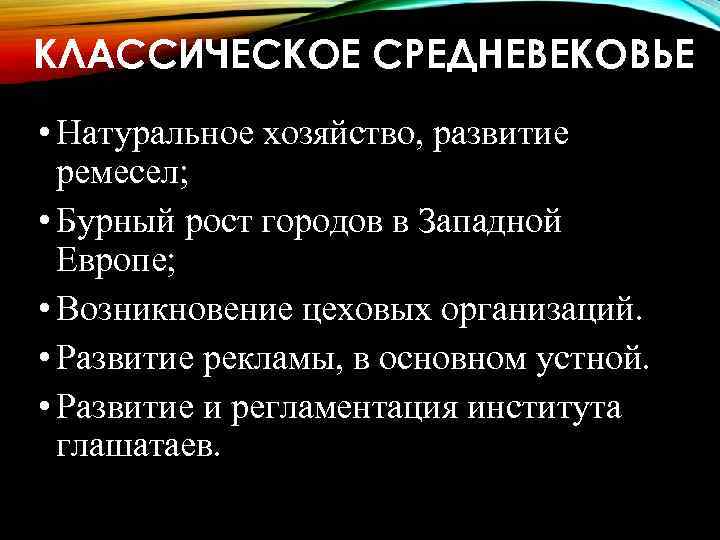 КЛАССИЧЕСКОЕ СРЕДНЕВЕКОВЬЕ

• Натуральное хозяйство, развитие ремесел;
• Бурный рост городов в Западной Европе;
• Возникновение цеховых организаций.
• Развитие рекламы, в основном устной.
• Развитие и регламентация института глашатаев.